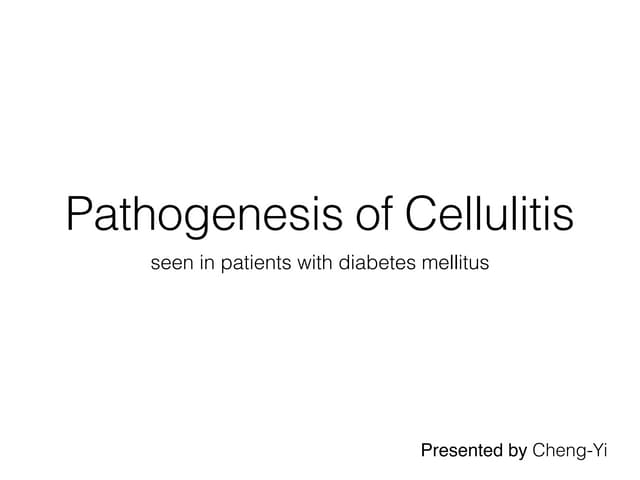 Pathogenesis of Cellulitis

seen in patients with diabetes mellitus

Presented by Cheng-Yi